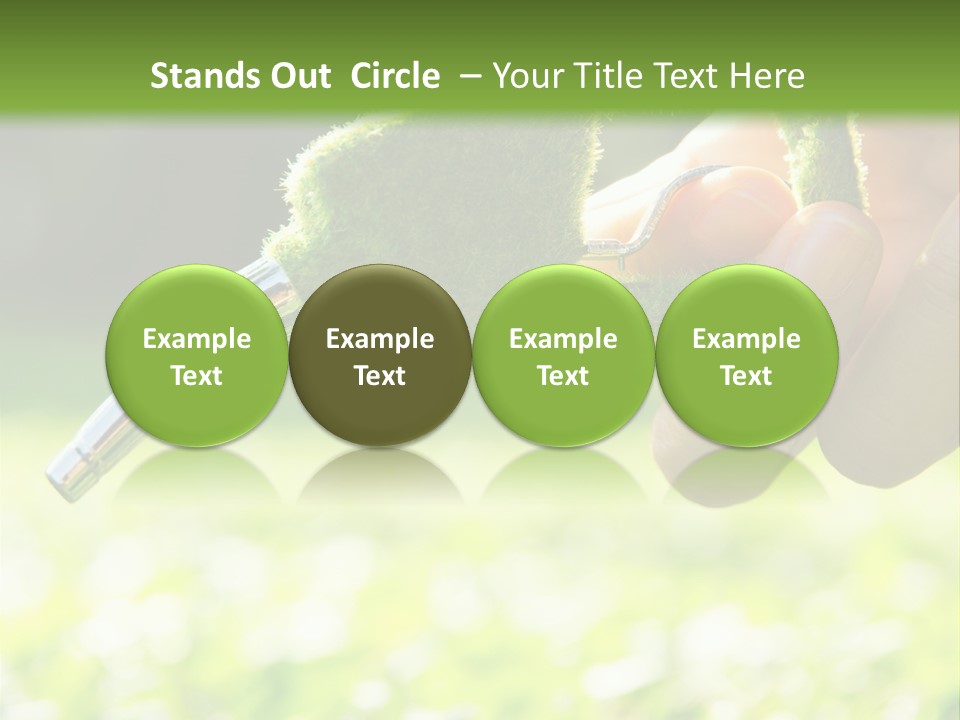 Stands Out Circle – Your Title Text Here

Example Text

Example Text

Example Text

Example Text